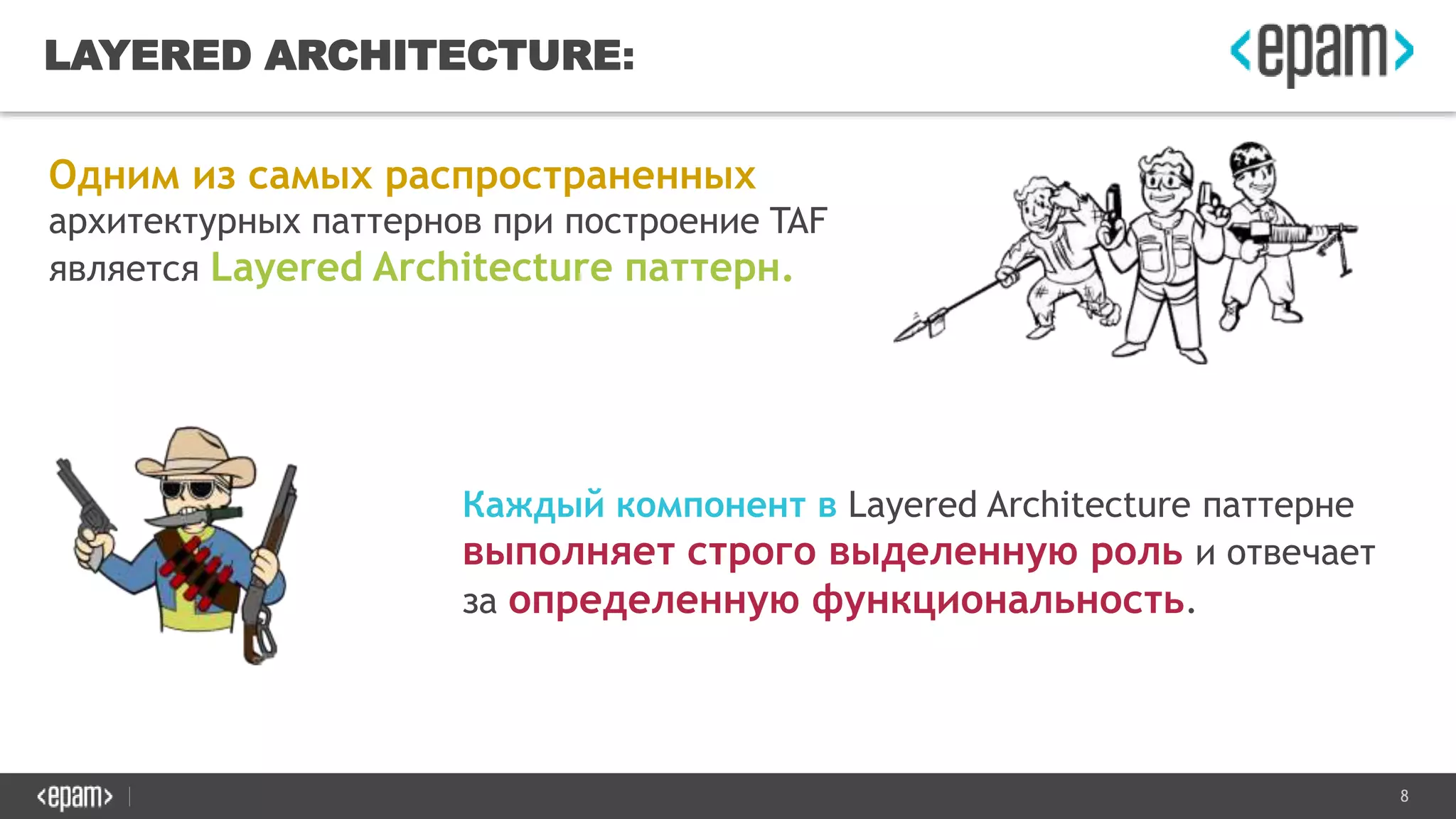 LAYERED ARCHITECTURE:

<epam>

Одним из самых распространенных архитектурных паттернов при построение TAF является Layered Architecture паттерн.

Каждый компонент в Layered Architecture паттерне выполняет строго выделенную роль и отвечает за определенную функциональность.

<epam>

8